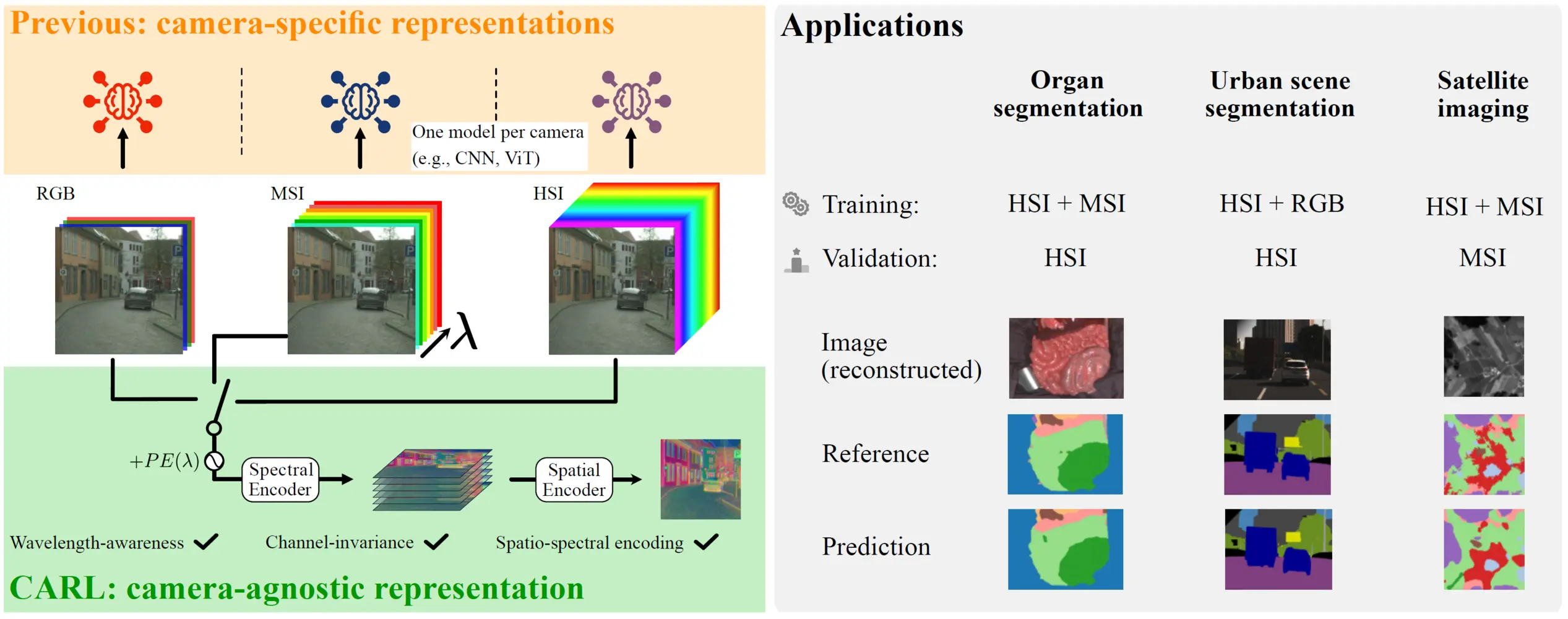 Previous: camera-specific representations

One model per camera (e.g., CNN, ViT)

RGB

MSI

HSI

$\lambda$

$+PE(\lambda)$

Spectral Encoder

Spatial Encoder

Wavelength-awareness ✓

Channel-invariance ✓

Spatio-spectral encoding ✓

CARL: camera-agnostic representation

Applications

|  | Organ segmentation | Urban scene segmentation | Satellite imaging |
|---|---|---|---|
| Training: | HSI + MSI | HSI + RGB | HSI + MSI |
| Validation: | HSI | HSI | MSI |
| Image (reconstructed) |  |  |  |
| Reference |  |  |  |
| Prediction |  |  |  |